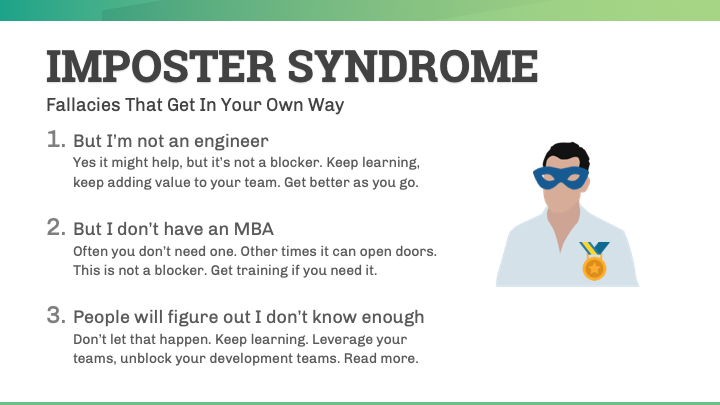 IMPOSTER SYNDROME

Fallacies That Get In Your Own Way

1. But I'm not an engineer
Yes it might help, but it's not a blocker. Keep learning, keep adding value to your team. Get better as you go.

2. But I don't have an MBA
Often you don't need one. Other times it can open doors. This is not a blocker. Get training if you need it.

3. People will figure out I don't know enough
Don't let that happen. Keep learning. Leverage your teams, unblock your development teams. Read more.